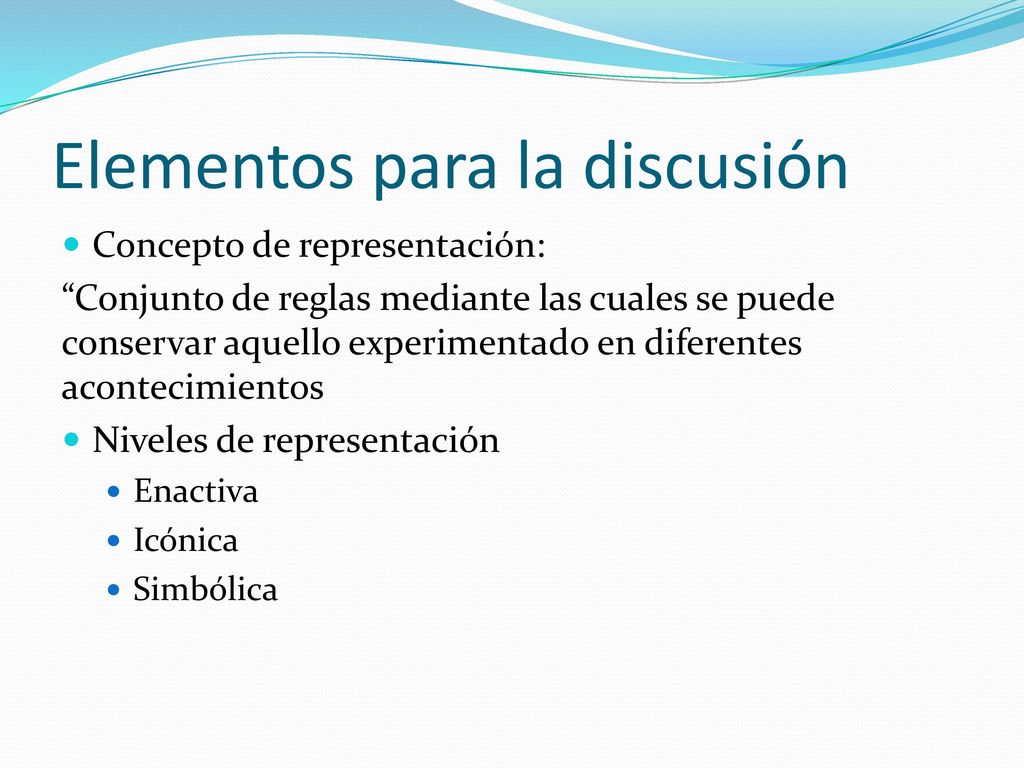 Elementos para la discusión

Concepto de representación:

“Conjunto de reglas mediante las cuales se puede conservar aquello experimentado en diferentes acontecimientos

Niveles de representación

Enactiva

Icónica

Simbólica